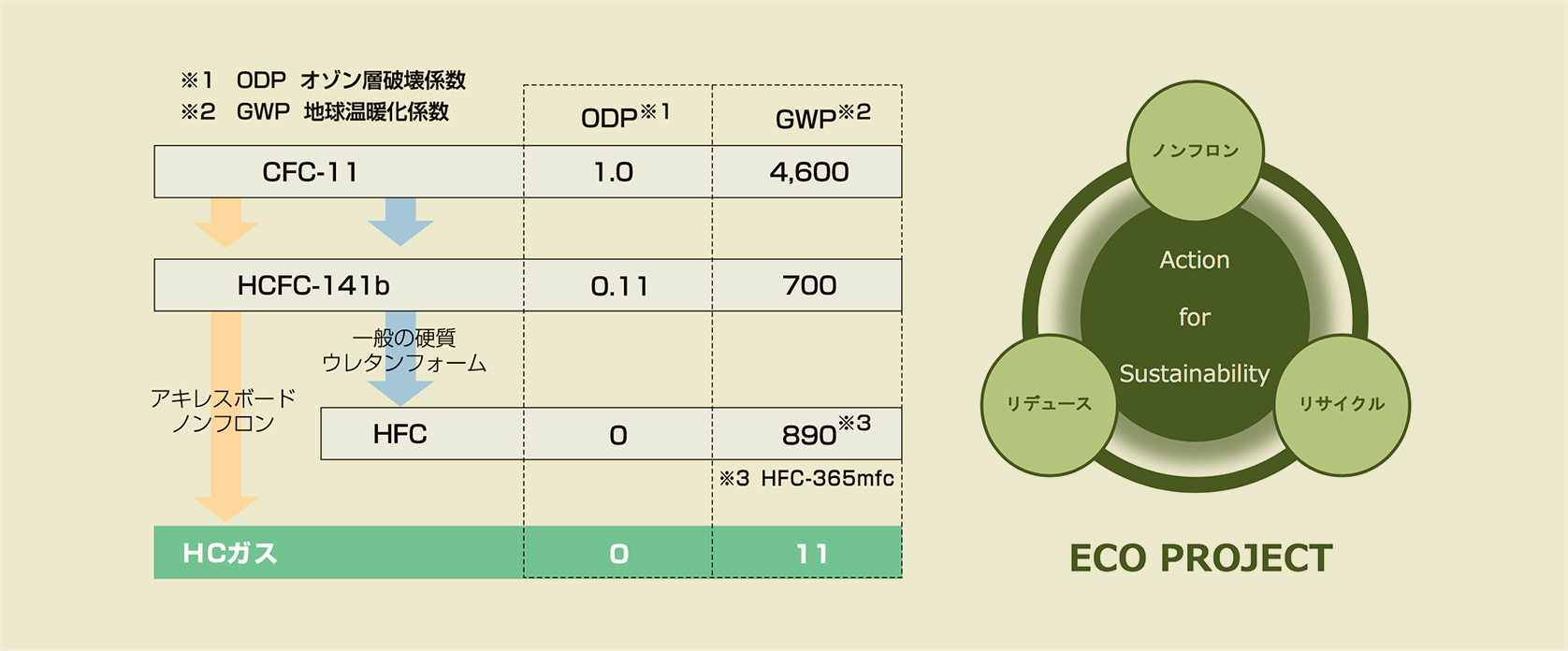 ※1 ODP オゾン層破壊係数
※2 GWP 地球温暖化係数

| | ODP※1 | GWP※2 |
|---|---|---|
| CFC-11 | 1.0 | 4,600 |
| HCFC-141b | 0.11 | 700 |
| HFC | 0 | 890※3 |
| HCガス | 0 | 11 |

一般の硬質ウレタンフォーム

アキレスボード ノンフロン

※3 HFC-365mfc

ノンフロン

Action for Sustainability

リデュース

リサイクル

ECO PROJECT